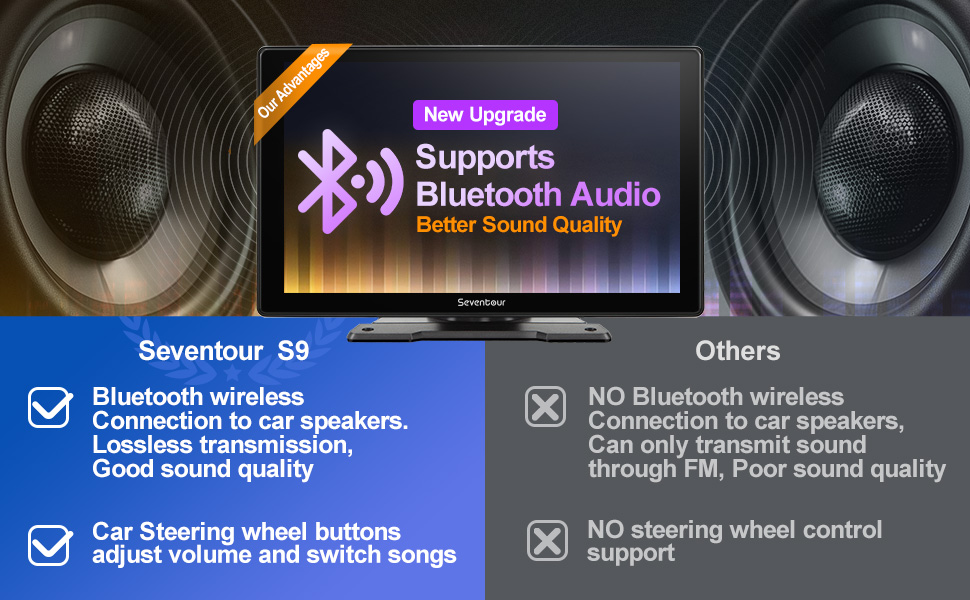 Our Advantages

New Upgrade

Supports Bluetooth Audio

Better Sound Quality

Seventour

Seventour S9

Bluetooth wireless Connection to car speakers. Lossless transmission, Good sound quality

Car Steering wheel buttons adjust volume and switch songs

Others

NO Bluetooth wireless Connection to car speakers, Can only transmit sound through FM, Poor sound quality

NO steering wheel control support